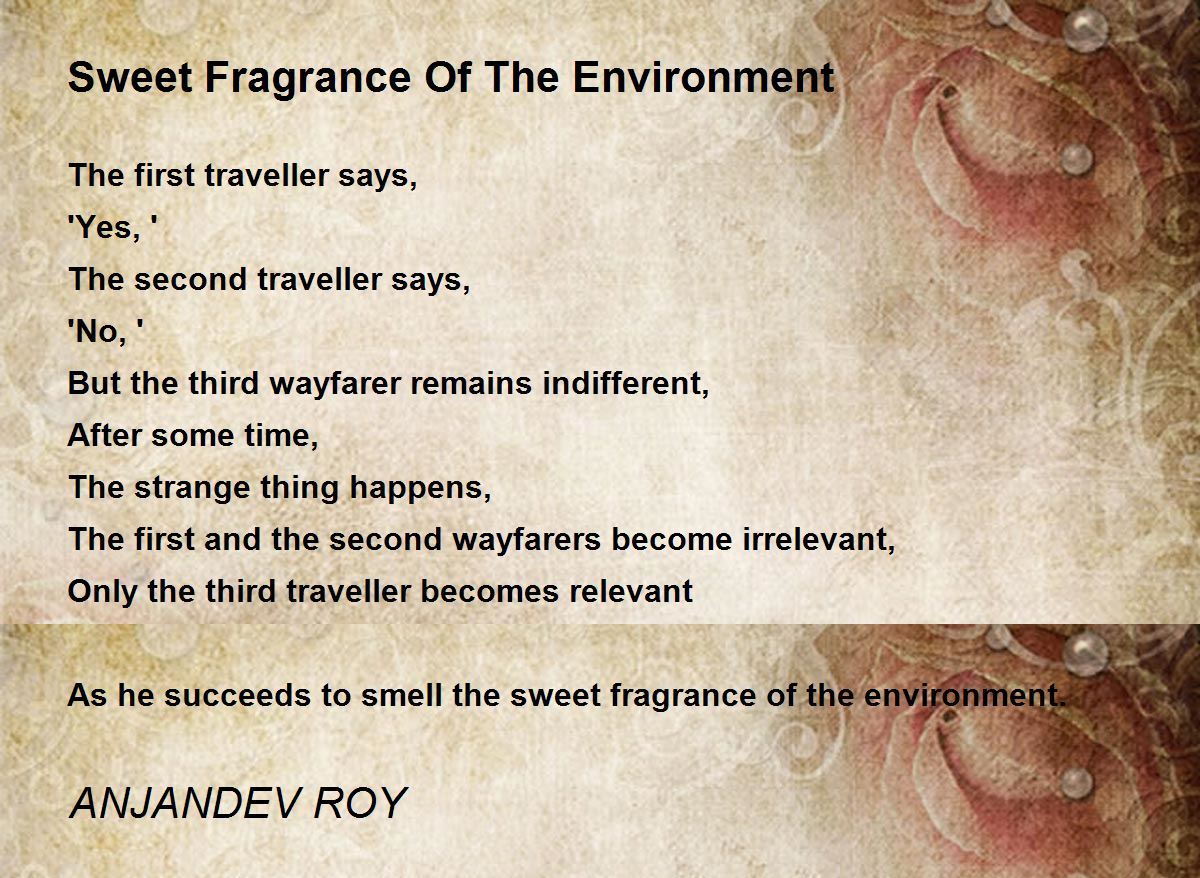 Sweet Fragrance Of The Environment

The first traveller says,
'Yes, '
The second traveller says,
'No, '
But the third wayfarer remains indifferent,
After some time,
The strange thing happens,
The first and the second wayfarers become irrelevant,
Only the third traveller becomes relevant

As he succeeds to smell the sweet fragrance of the environment.

ANJANDEV ROY